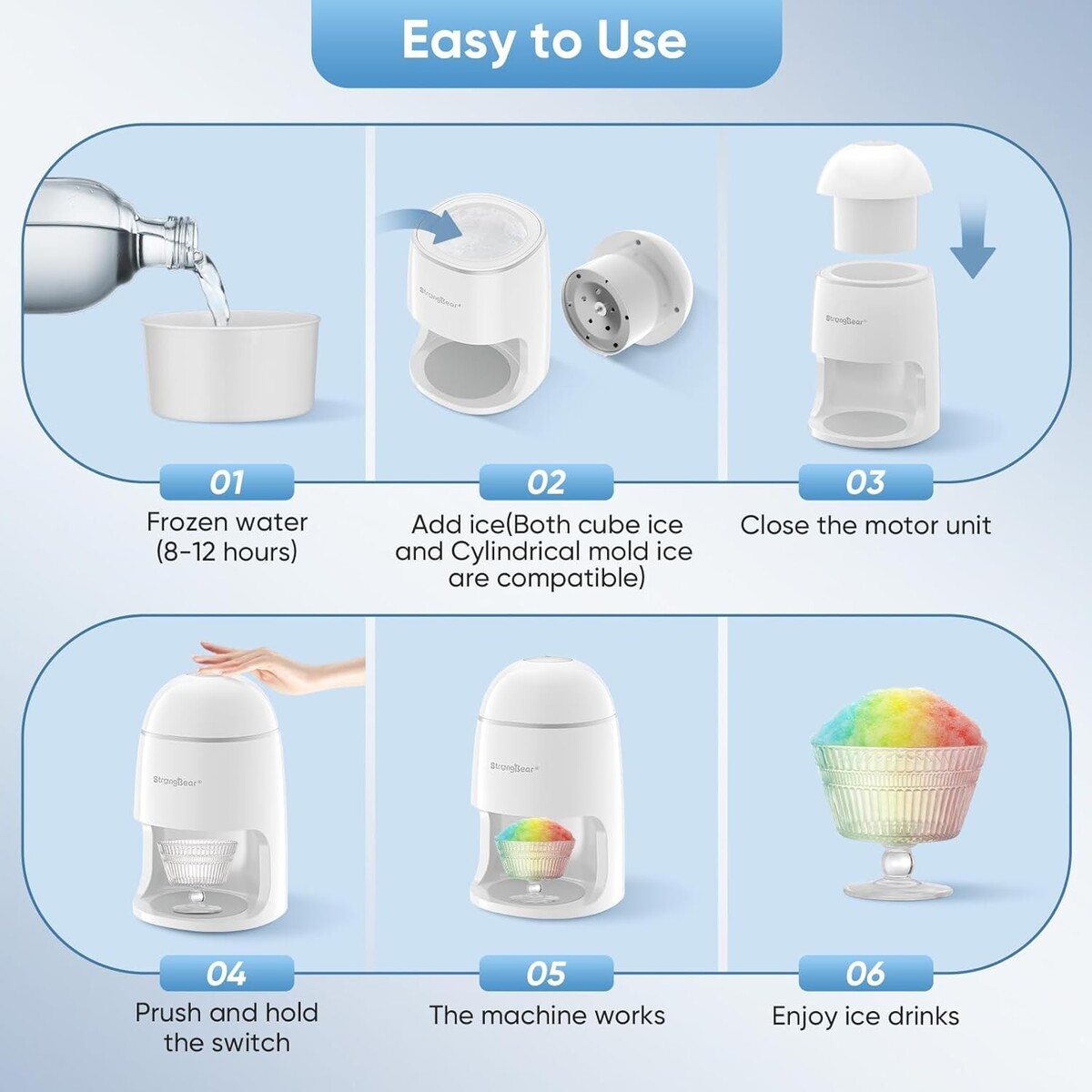 Easy to Use

StrongBear®

StrongBear®

01
Frozen water
(8-12 hours)

02
Add ice(Both cube ice and Cylindrical mold ice are compatible)

03
Close the motor unit

StrongBear®

StrongBear®

04
Prush and hold the switch

05
The machine works

06
Enjoy ice drinks